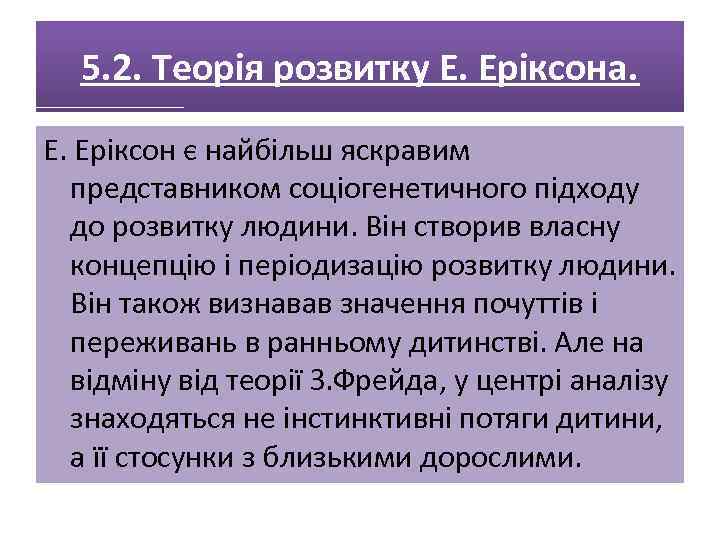 5.2. Теорія розвитку Е. Еріксона.

Е. Еріксон є найбільш яскравим представником соціогенетичного підходу до розвитку людини. Він створив власну концепцію і періодизацію розвитку людини. Він також визнавав значення почуттів і переживань в ранньому дитинстві. Але на відміну від теорії З.Фрейда, у центрі аналізу знаходяться не інстинктивні потяги дитини, а її стосунки з близькими дорослими.